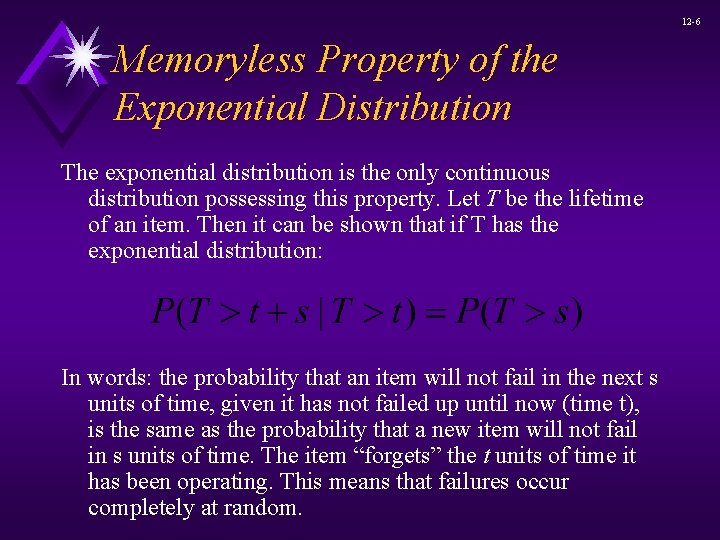 12-6

Memoryless Property of the Exponential Distribution

The exponential distribution is the only continuous distribution possessing this property. Let $T$ be the lifetime of an item. Then it can be shown that if T has the exponential distribution:

$P(T > t + s \mid T > t) = P(T > s)$

In words: the probability that an item will not fail in the next s units of time, given it has not failed up until now (time t), is the same as the probability that a new item will not fail in s units of time. The item “forgets” the $t$ units of time it has been operating. This means that failures occur completely at random.